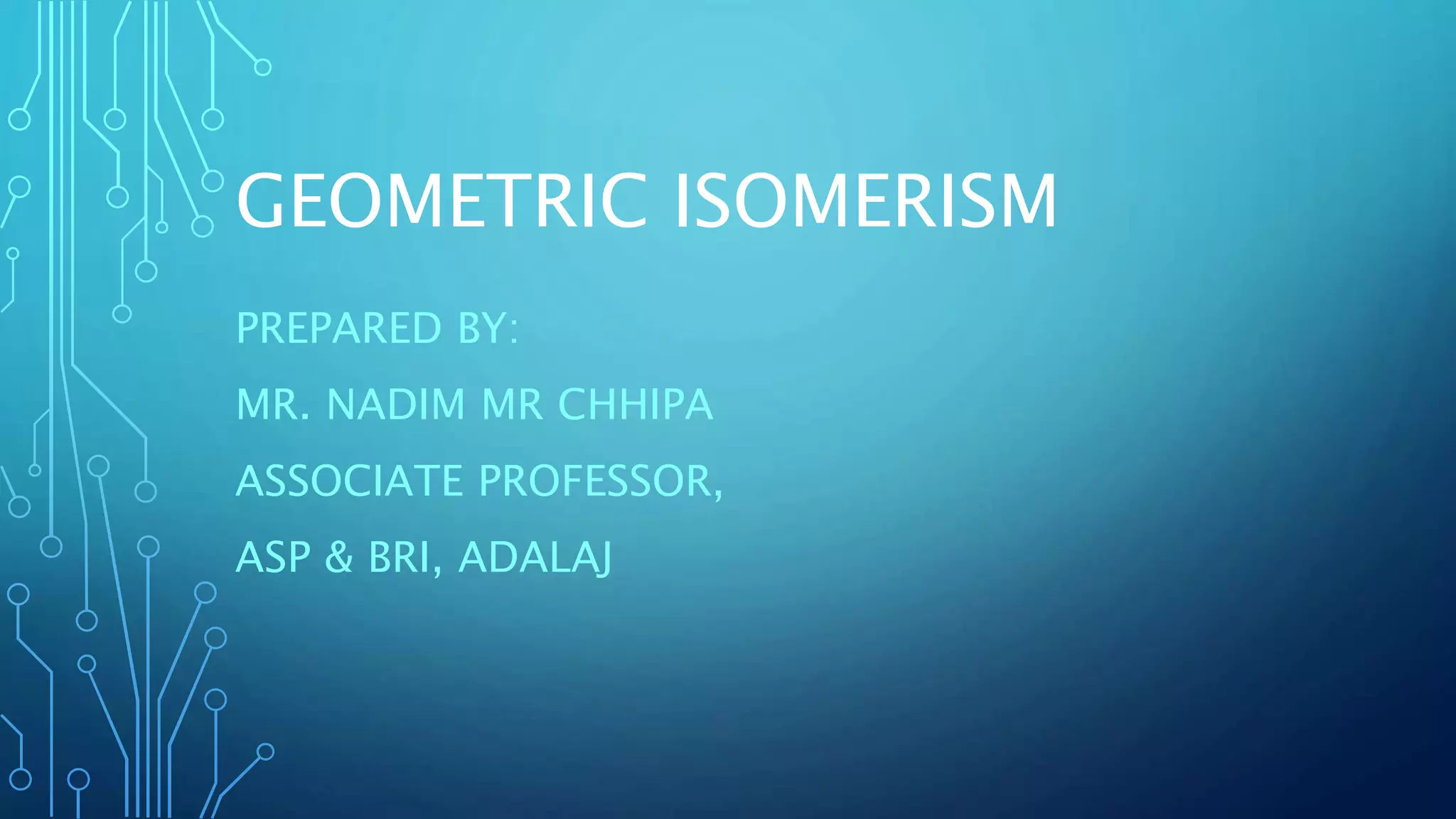 GEOMETRIC ISOMERISM

PREPARED BY:

MR. NADIM MR CHHIPA

ASSOCIATE PROFESSOR,

ASP & BRI, ADALAJ